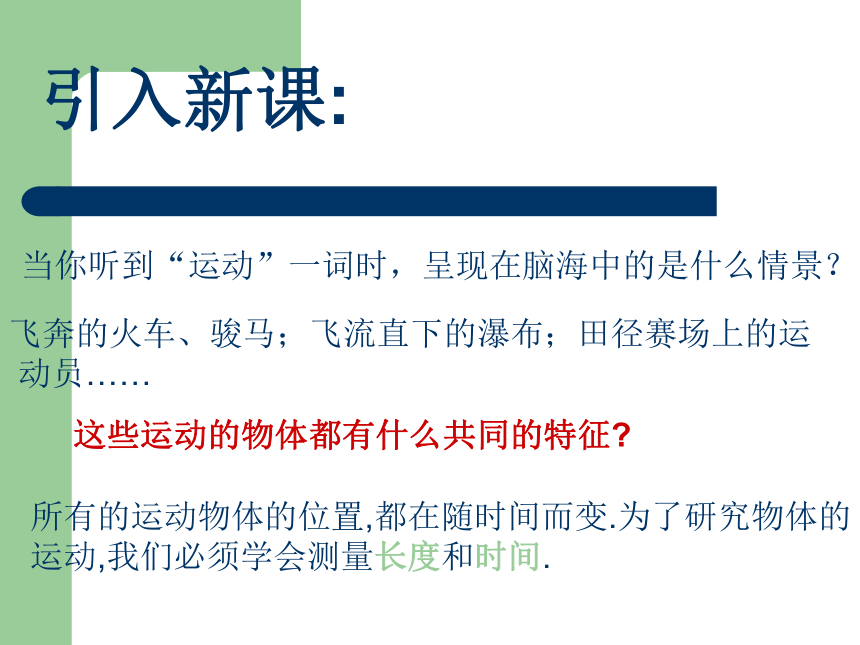 引入新课:

当你听到“运动”一词时，呈现在脑海中的是什么情景？

飞奔的火车、骏马；飞流直下的瀑布；田径赛场上的运动员……

这些运动的物体都有什么共同的特征?

所有的运动物体的位置,都在随时间而变.为了研究物体的运动,我们必须学会测量长度和时间.